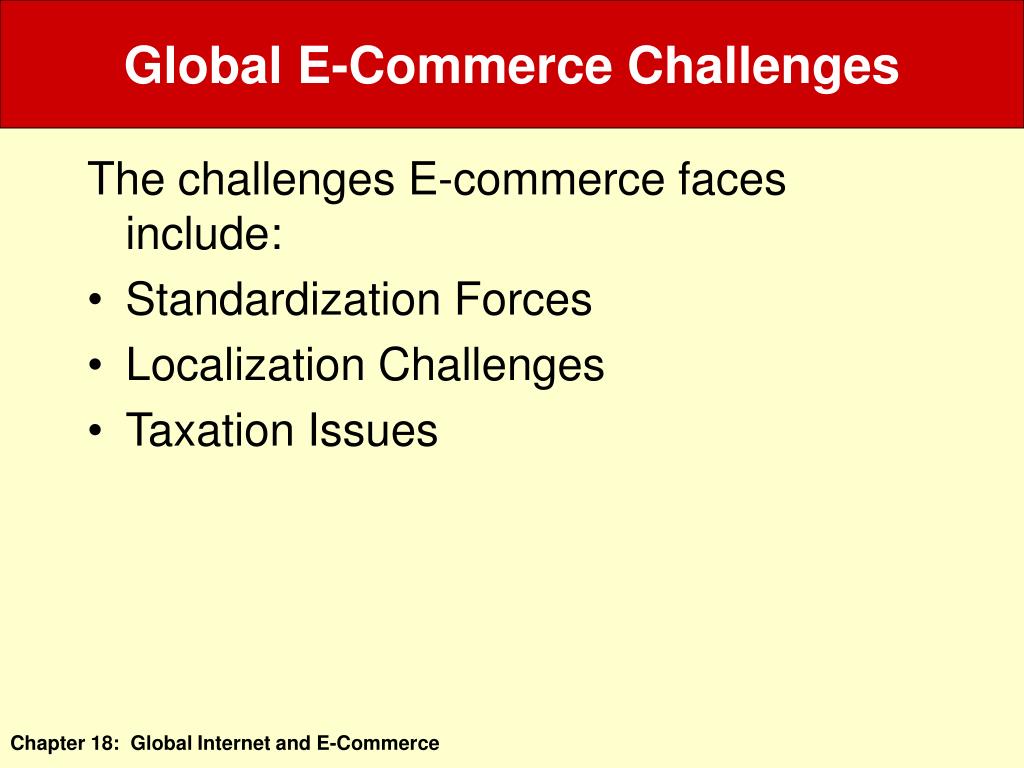 Global E-Commerce Challenges

The challenges E-commerce faces include:
• Standardization Forces
• Localization Challenges
• Taxation Issues

Chapter 18: Global Internet and E-Commerce